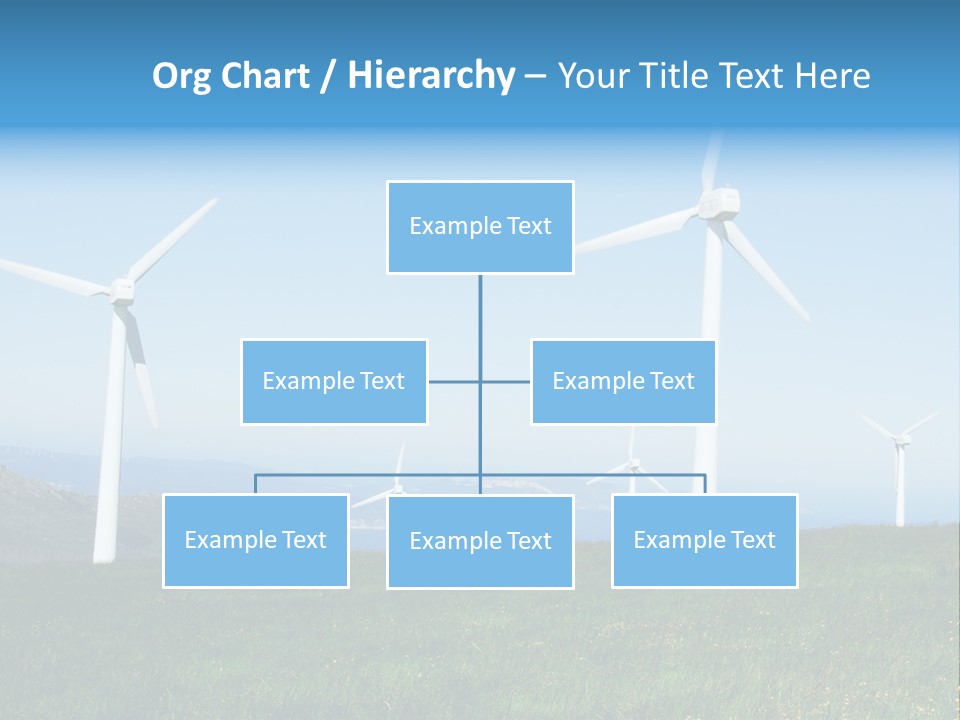 Org Chart / Hierarchy – Your Title Text Here

Example Text

Example Text

Example Text

Example Text

Example Text

Example Text